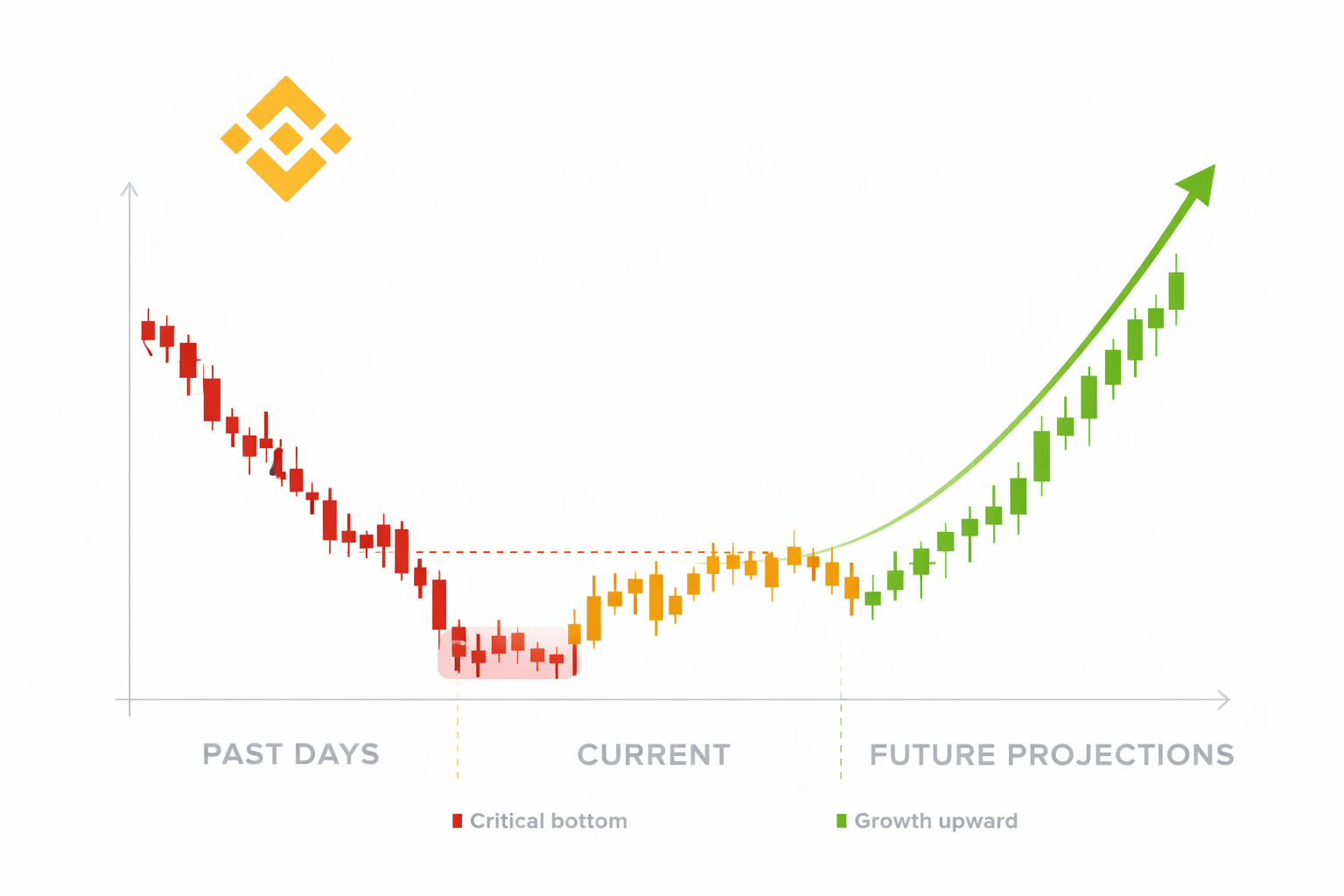 PAST DAYS

CURRENT

FUTURE PROJECTIONS

Critical bottom

Growth upward